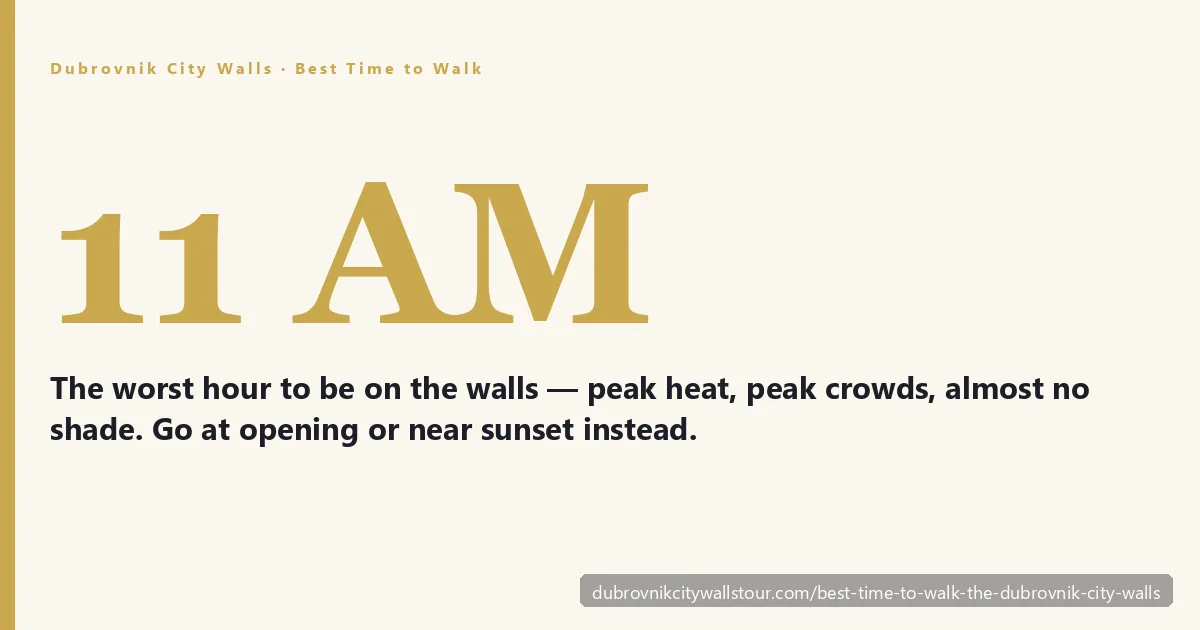 Dubrovnik City Walls · Best Time to Walk

11 AM

The worst hour to be on the walls — peak heat, peak crowds, almost no shade. Go at opening or near sunset instead.

dubrovnikcitywallstour.com/best-time-to-walk-the-dubrovnik-city-walls